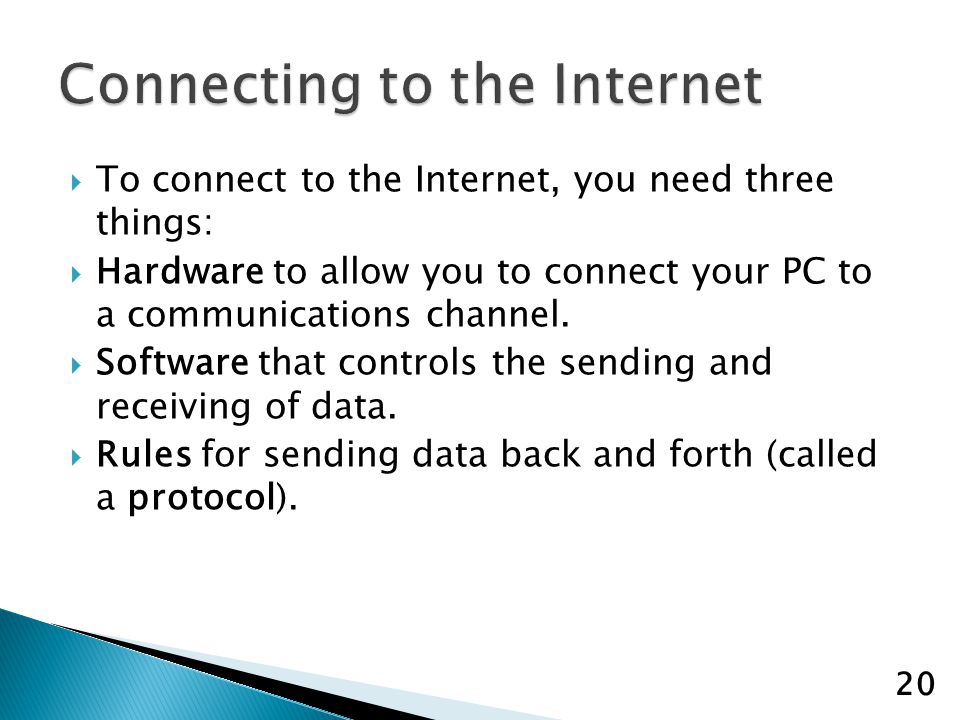 Connecting to the Internet

To connect to the Internet, you need three things:

Hardware to allow you to connect your PC to a communications channel.

Software that controls the sending and receiving of data.

Rules for sending data back and forth (called a protocol).

20